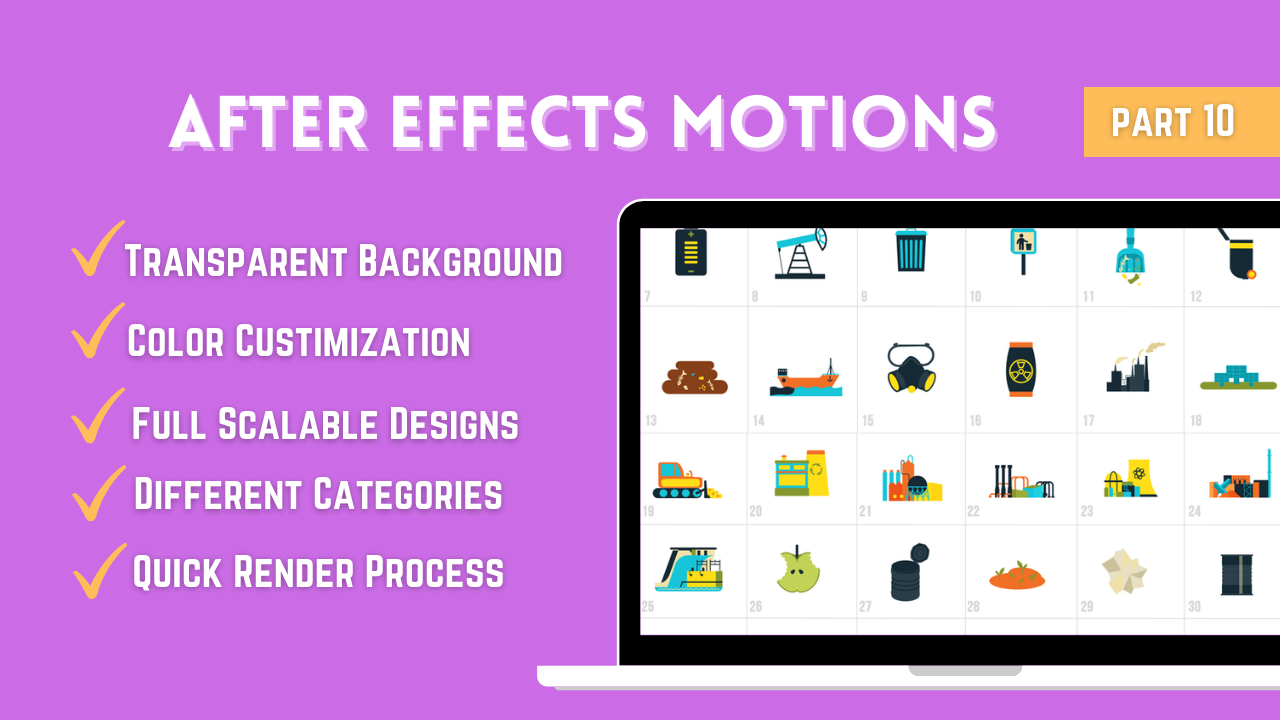 AFTER EFFECTS MOTIONS

PART 10

Transparent Background
Color Custimization
Full Scalable Designs
Different Categories
Quick Render Process

7 8 9 10 11 12
13 14 15 16 17 18
19 20 21 22 23 24
25 26 27 28 29 30